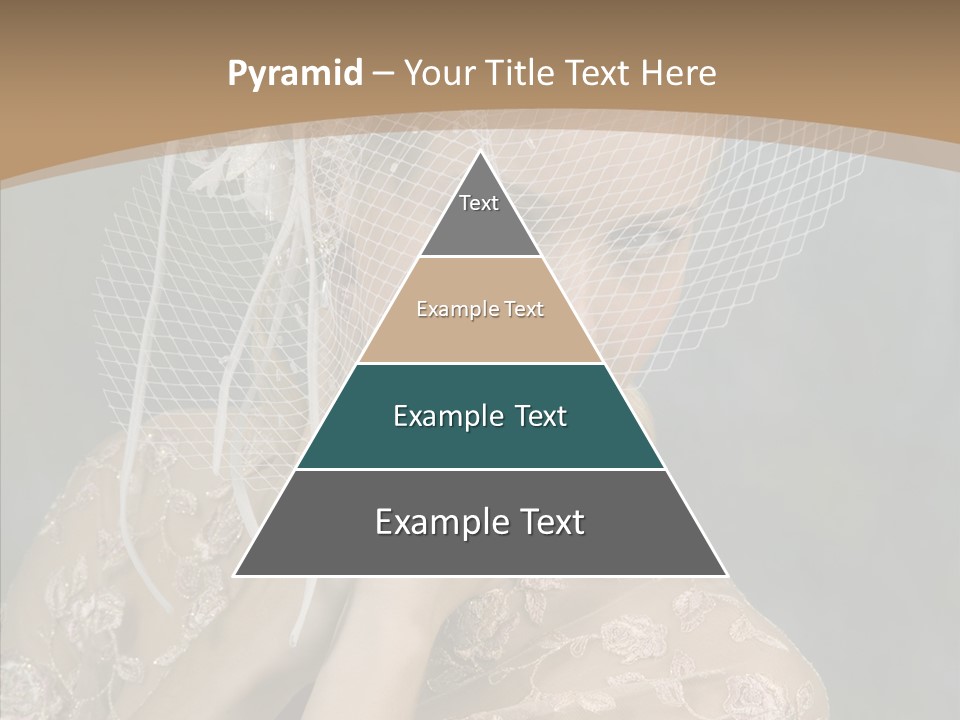 Pyramid – Your Title Text Here

Text

Example Text

Example Text

Example Text